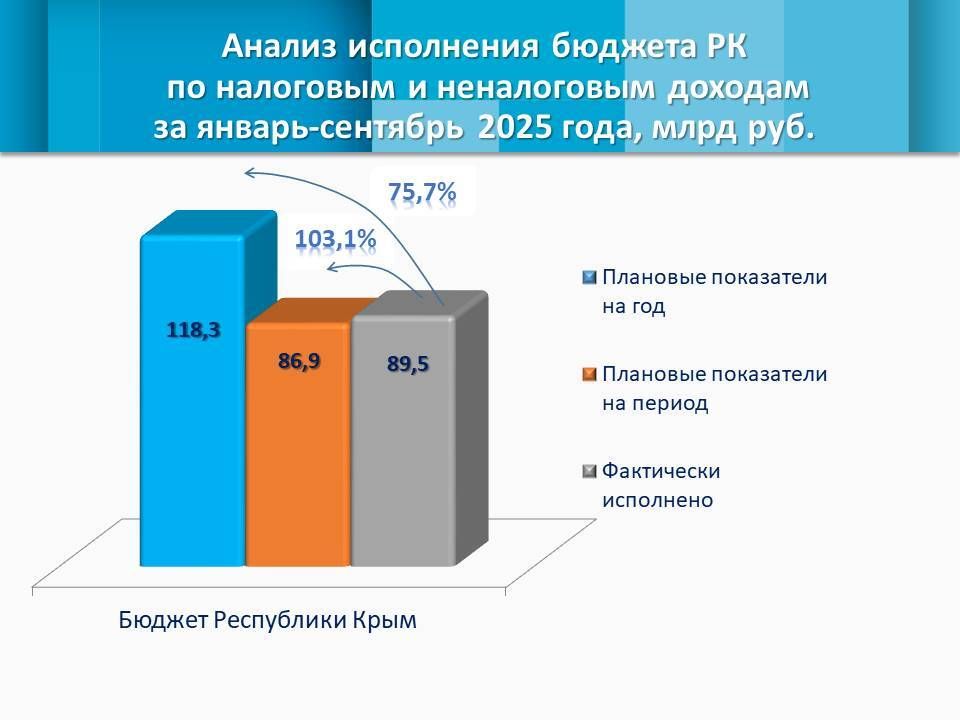 Анализ исполнения бюджета РК по налоговым и неналоговым доходам за январь-сентябрь 2025 года, млрд руб.

75,7%

103,1%

118,3

86,9

89,5

Плановые показатели на год

Плановые показатели на период

Фактически исполнено

Бюджет Республики Крым